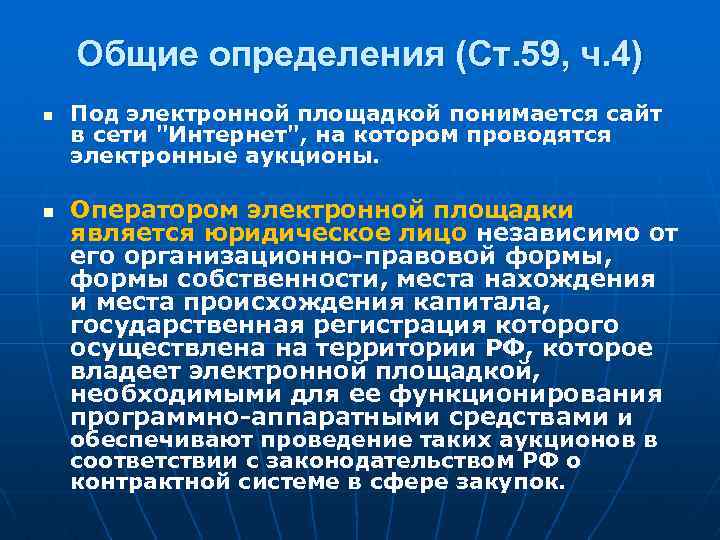 Общие определения (Ст.59, ч.4)

▪ Под электронной площадкой понимается сайт в сети "Интернет", на котором проводятся электронные аукционы.

▪ Оператором электронной площадки является юридическое лицо независимо от его организационно-правовой формы, формы собственности, места нахождения и места происхождения капитала, государственная регистрация которого осуществлена на территории РФ, которое владеет электронной площадкой, необходимыми для ее функционирования программно-аппаратными средствами и обеспечивают проведение таких аукционов в соответствии с законодательством РФ о контрактной системе в сфере закупок.